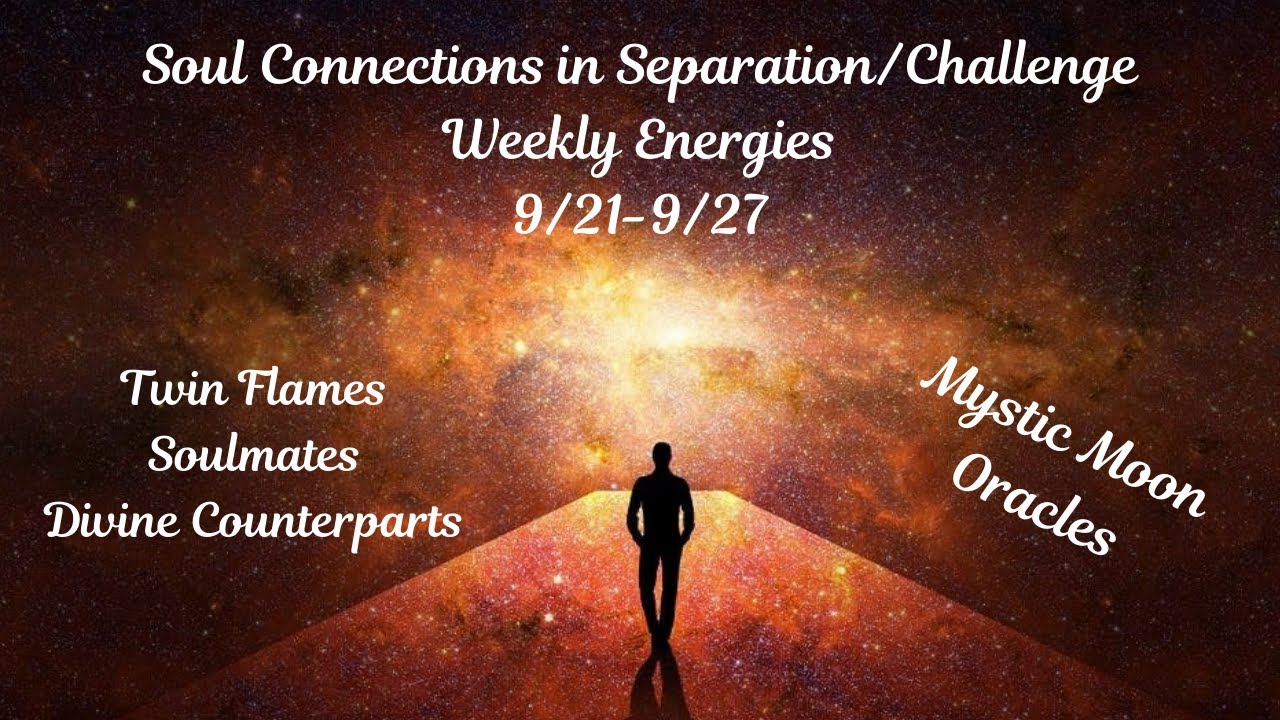 Soul Connections in Separation/Challenge
Weekly Energies
9/21-9/27

Twin Flames
Soulmates
Divine Counterparts

Mystic Moon
Oracles